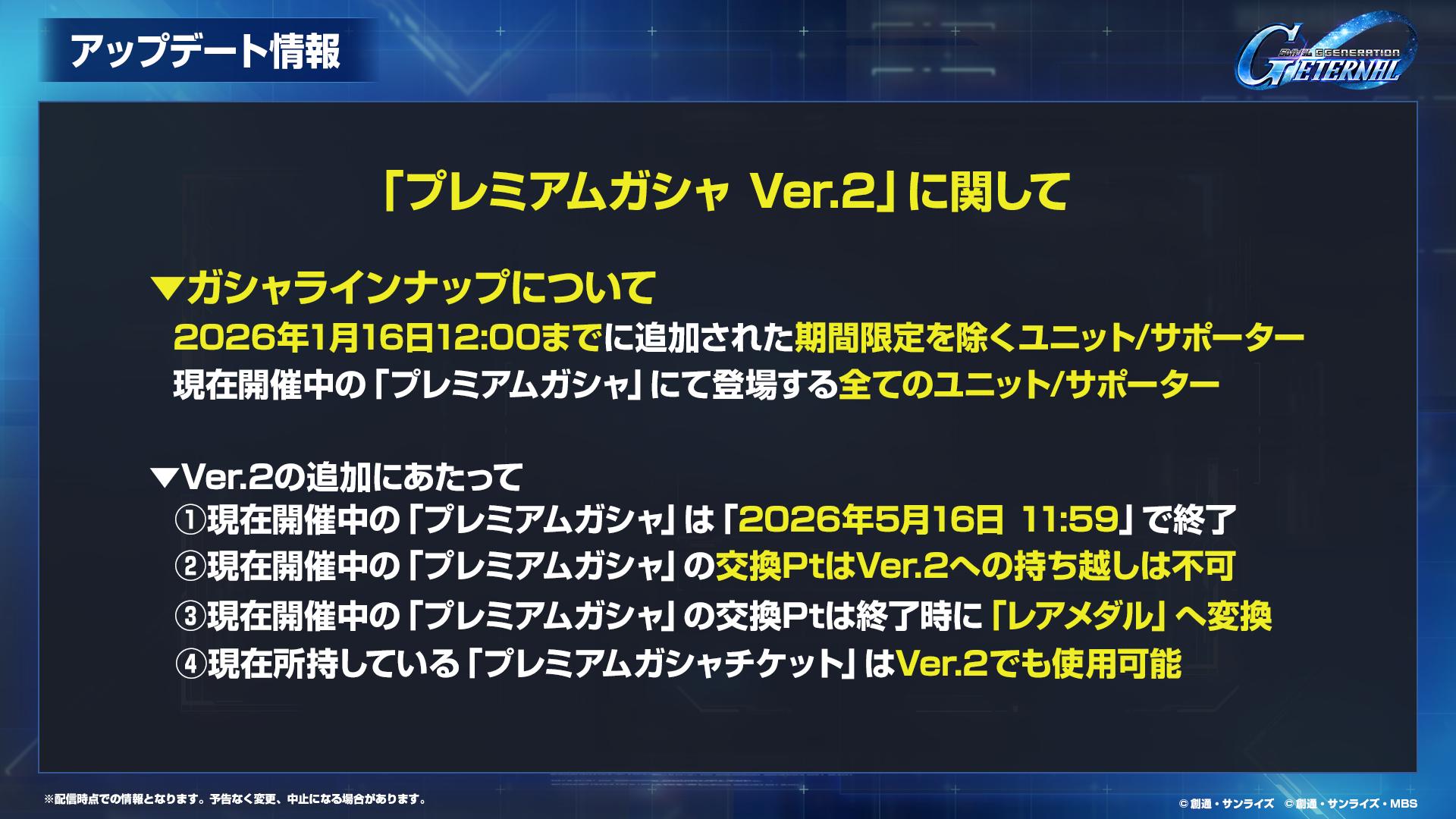 アップデート情報

SDガンダム G GENERATION ETERNAL

「プレミアムガシャ Ver.2」に関して

▼ガシャラインナップについて
2026年1月16日12:00までに追加された期間限定を除くユニット/サポーター
現在開催中の「プレミアムガシャ」にて登場する全てのユニット/サポーター

▼Ver.2の追加にあたって
①現在開催中の「プレミアムガシャ」は「2026年5月16日 11:59」で終了
②現在開催中の「プレミアムガシャ」の交換PtはVer.2への持ち越しは不可
③現在開催中の「プレミアムガシャ」の交換Ptは終了時に「レアメダル」へ変換
④現在所持している「プレミアムガシャチケット」はVer.2でも使用可能

※配信時点での情報となります。予告なく変更、中止になる場合があります。

© 創通・サンライズ © 創通・サンライズ・MBS